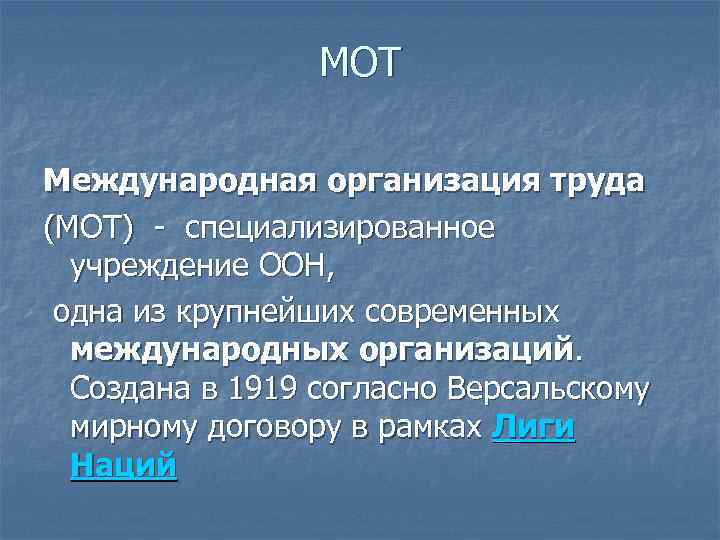 МОТ

Международная организация труда (МОТ) - специализированное учреждение ООН,

одна из крупнейших современных международных организаций. Создана в 1919 согласно Версальскому мирному договору в рамках Лиги Наций